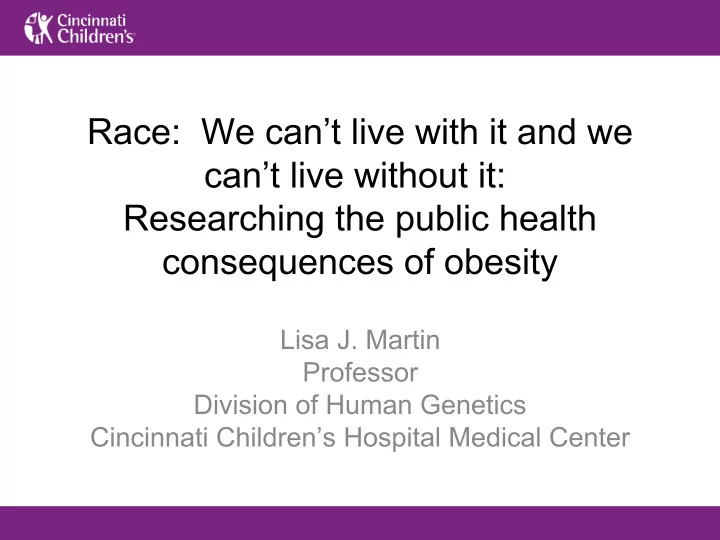 Cincinnati Children's

Race: We can't live with it and we can't live without it: Researching the public health consequences of obesity

Lisa J. Martin
Professor
Division of Human Genetics
Cincinnati Children's Hospital Medical Center